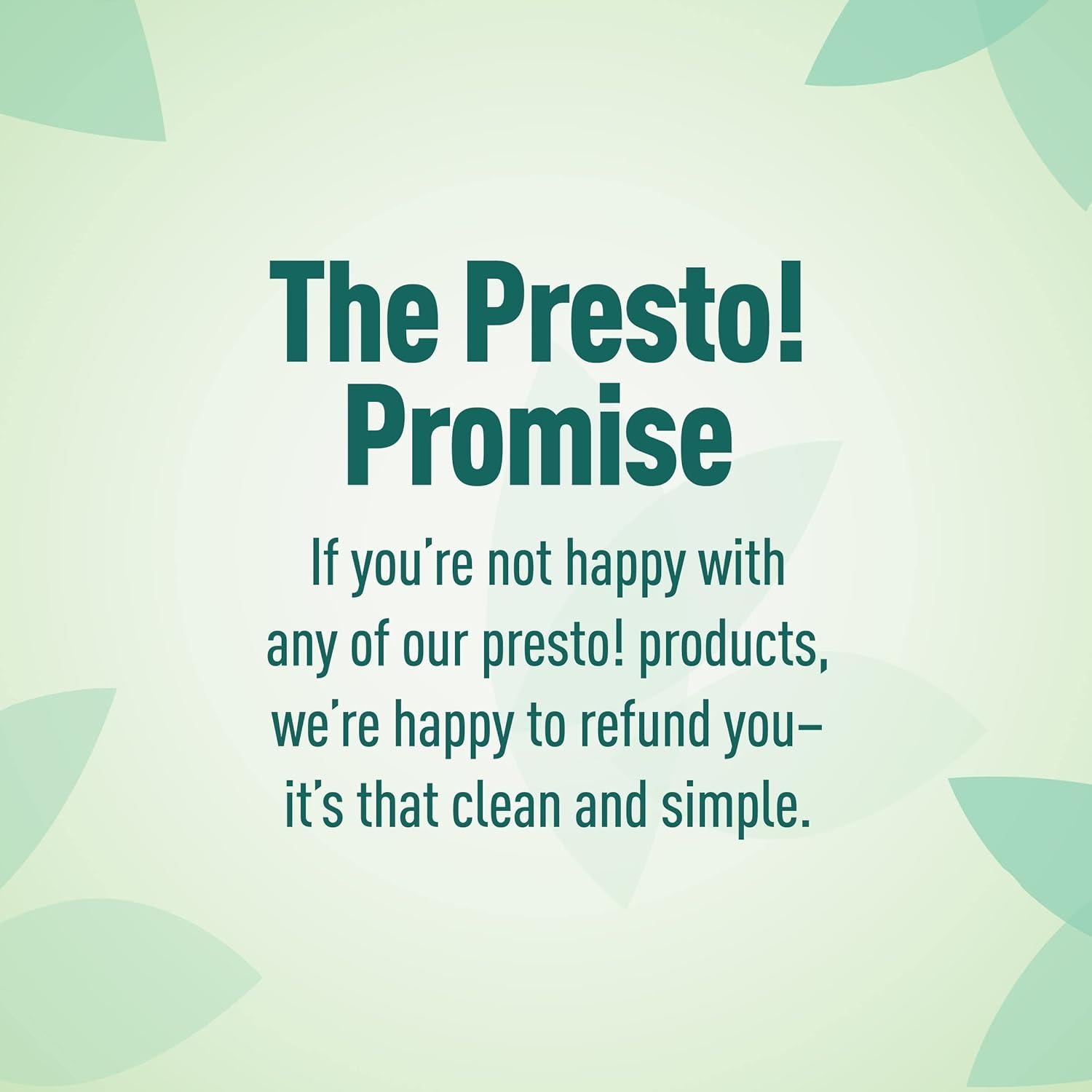 The Presto! Promise

If you're not happy with any of our presto! products, we're happy to refund you– it's that clean and simple.